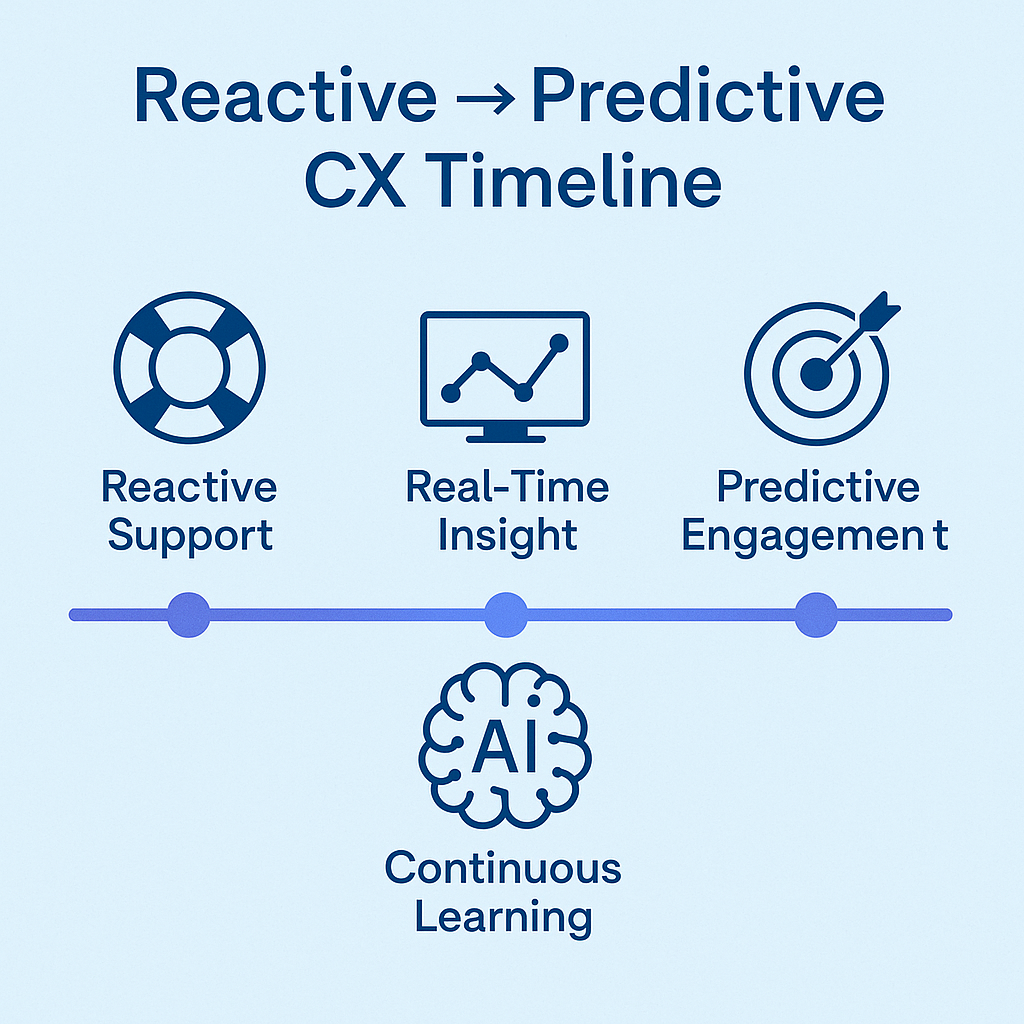 Reactive → Predictive CX Timeline

Reactive Support

Real-Time Insight

Predictive Engagemen t

AI

Continuous Learning